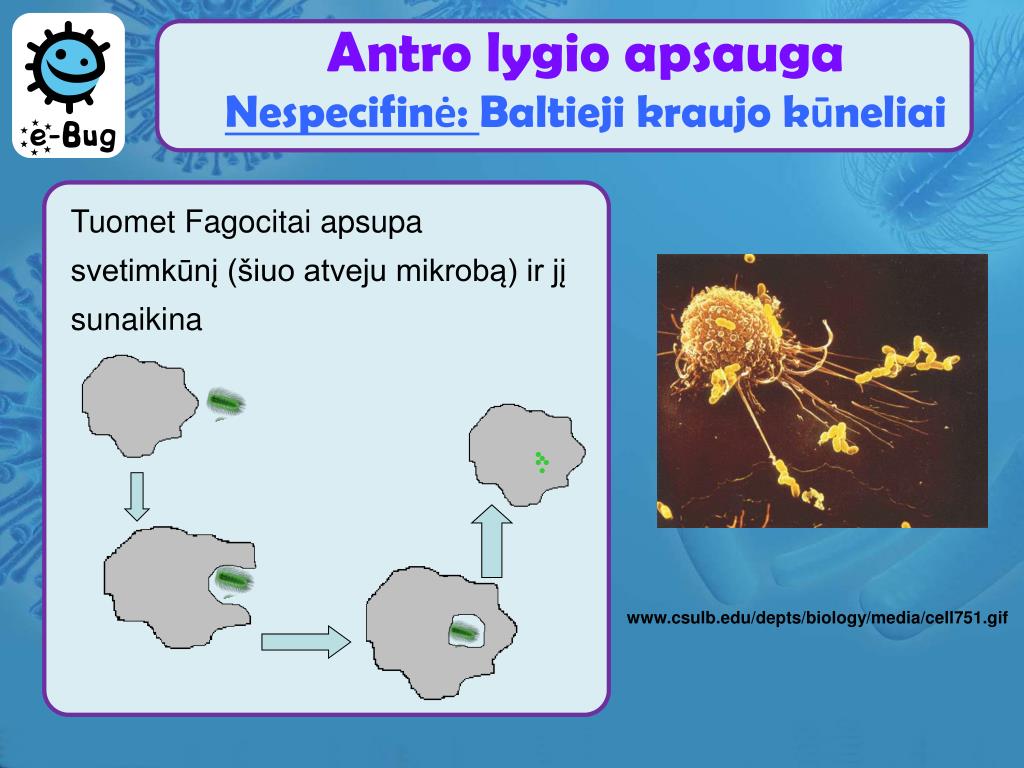 e-Bug

Antro lygio apsauga

Nespecifinė: Baltieji kraujo kūneliai

Tuomet Fagocitai apsupa svetimkūnį (šiuo atveju mikrobą) ir jį sunaikina

www.csulb.edu/depts/biology/media/cell751.gif